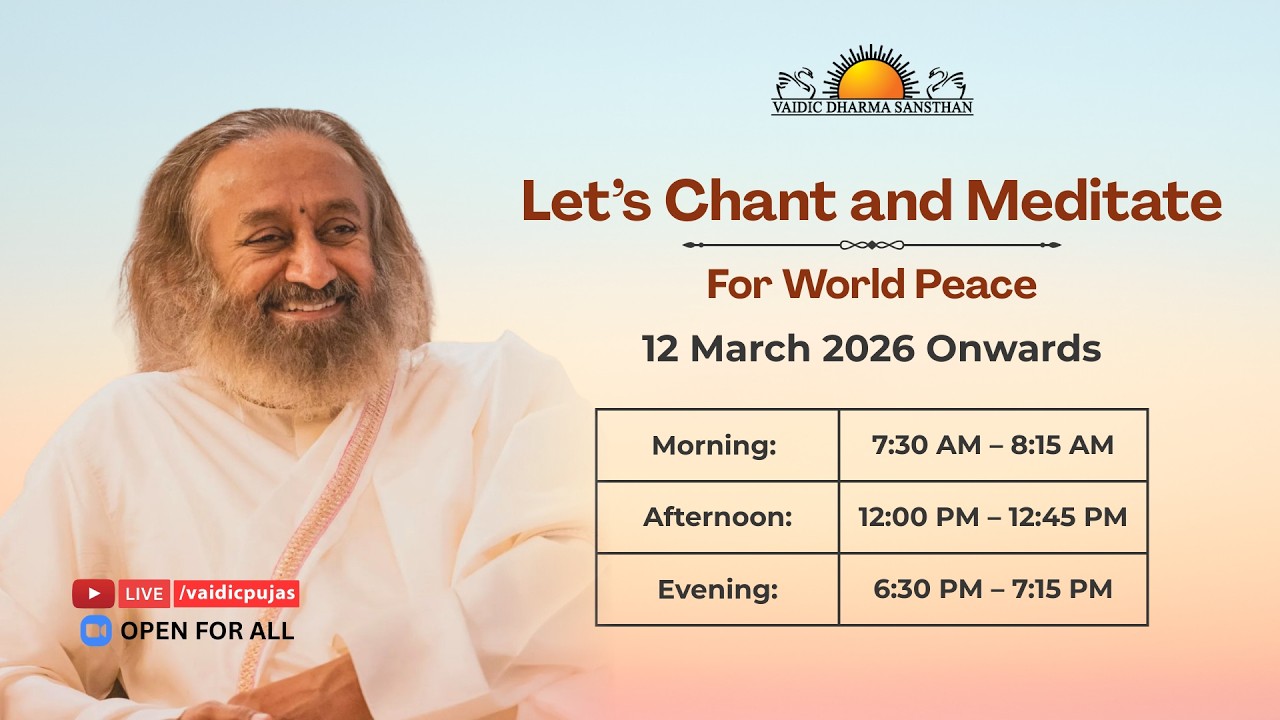 VAIDIC DHARMA SANSTHAN

Let's Chant and Meditate

For World Peace

12 March 2026 Onwards

| Morning: | 7:30 AM – 8:15 AM |
|---|---|
| Afternoon: | 12:00 PM – 12:45 PM |
| Evening: | 6:30 PM – 7:15 PM |

LIVE /vaidicpujas

OPEN FOR ALL